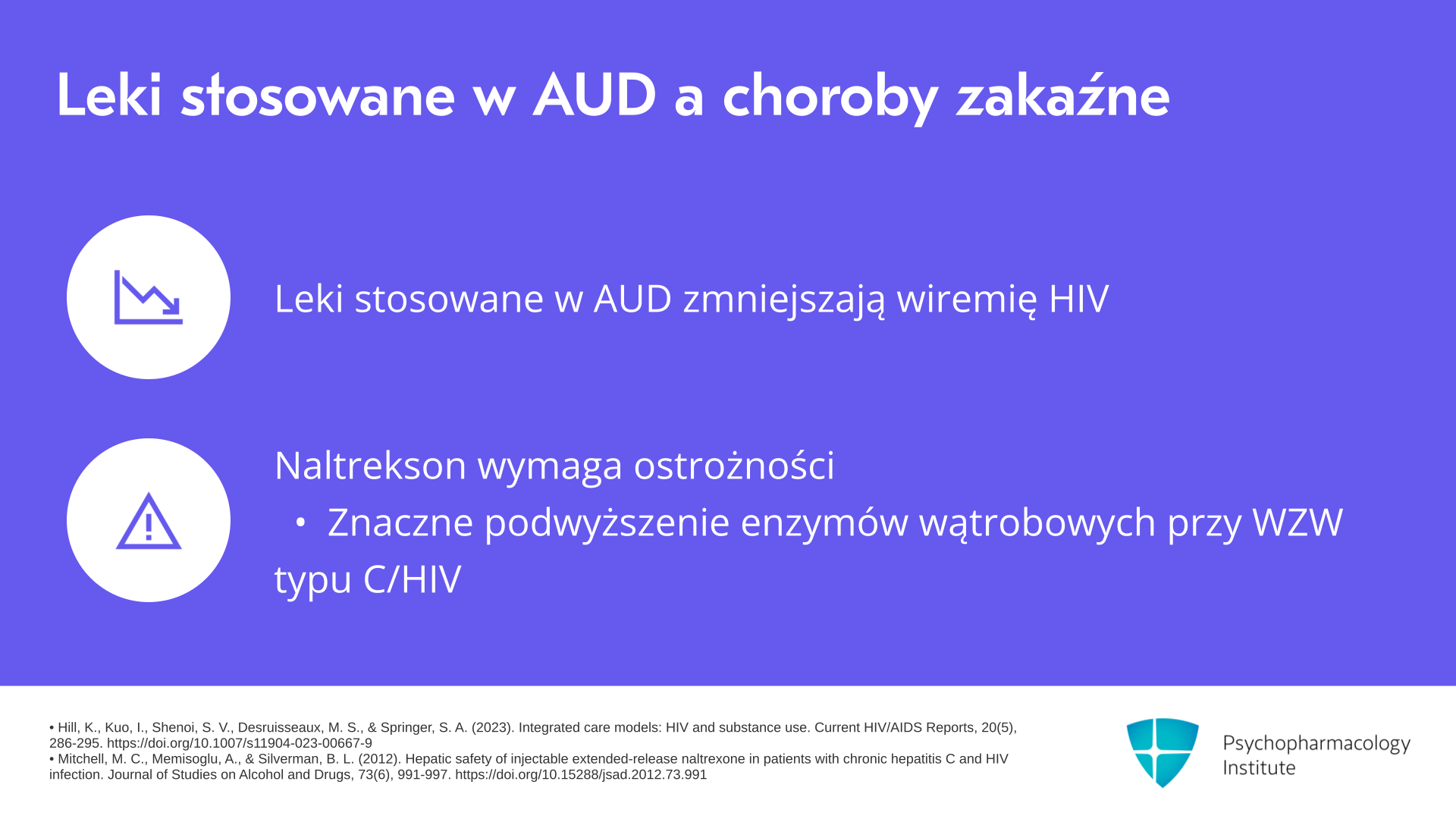 Leki stosowane w AUD a choroby zakaźne

Leki stosowane w AUD zmniejszają wiremię HIV

Naltrekson wymaga ostrożności

• Znaczne podwyższenie enzymów wątrobowych przy WZW typu C/HIV

• Hill, K., Kuo, I., Shenoi, S. V., Desruisseaux, M. S., & Springer, S. A. (2023). Integrated care models: HIV and substance use. Current HIV/AIDS Reports, 20(5), 286-295. https://doi.org/10.1007/s11904-023-00667-9
• Mitchell, M. C., Memisoglu, A., & Silverman, B. L. (2012). Hepatic safety of injectable extended-release naltrexone in patients with chronic hepatitis C and HIV infection. Journal of Studies on Alcohol and Drugs, 73(6), 991-997. https://doi.org/10.15288/jsad.2012.73.991

Psychopharmacology Institute